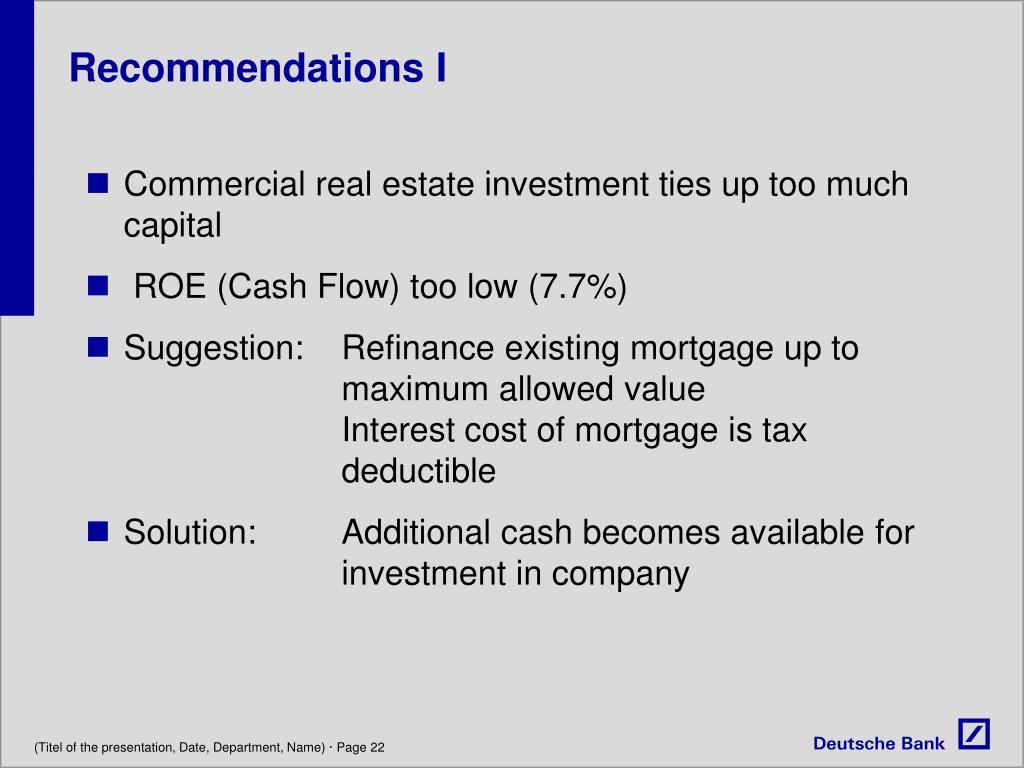 Recommendations I

Commercial real estate investment ties up too much capital

ROE (Cash Flow) too low (7.7%)

Suggestion: Refinance existing mortgage up to maximum allowed value
Interest cost of mortgage is tax deductible

Solution: Additional cash becomes available for investment in company

(Titel of the presentation, Date, Department, Name) · Page 22

Deutsche Bank